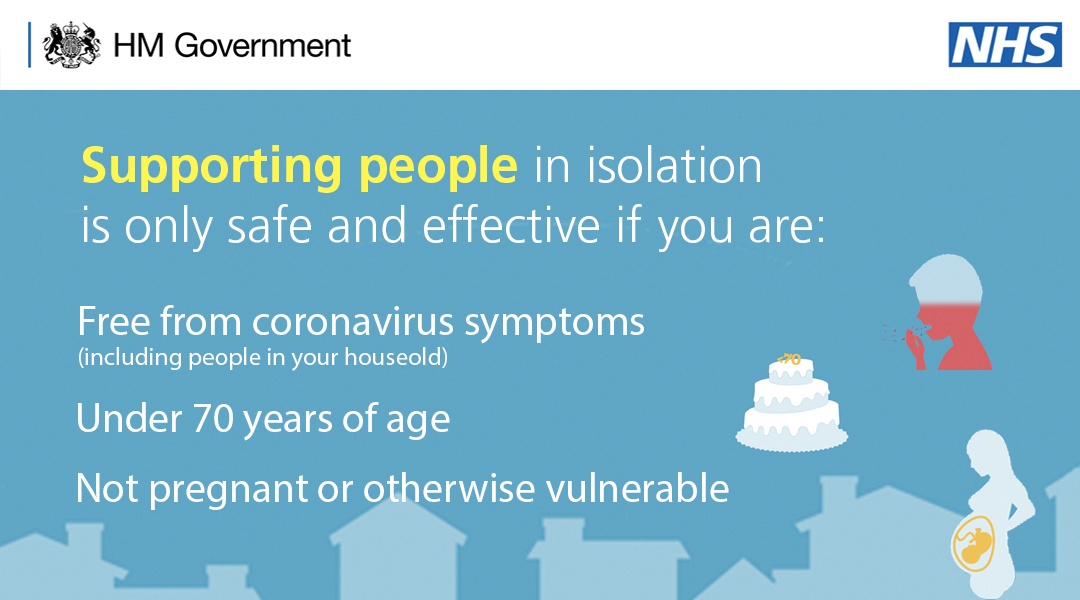 HM Government

NHS

Supporting people in isolation is only safe and effective if you are:

Free from coronavirus symptoms
(including people in your houseold)

Under 70 years of age

Not pregnant or otherwise vulnerable

<70